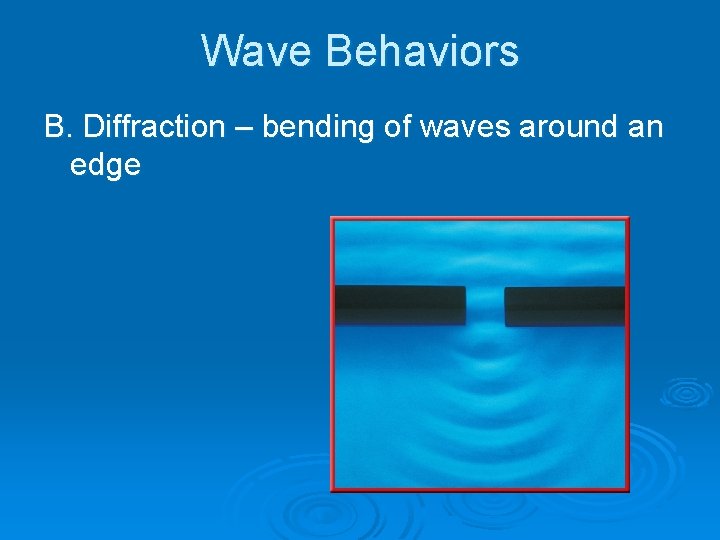 Wave Behaviors

B. Diffraction – bending of waves around an edge